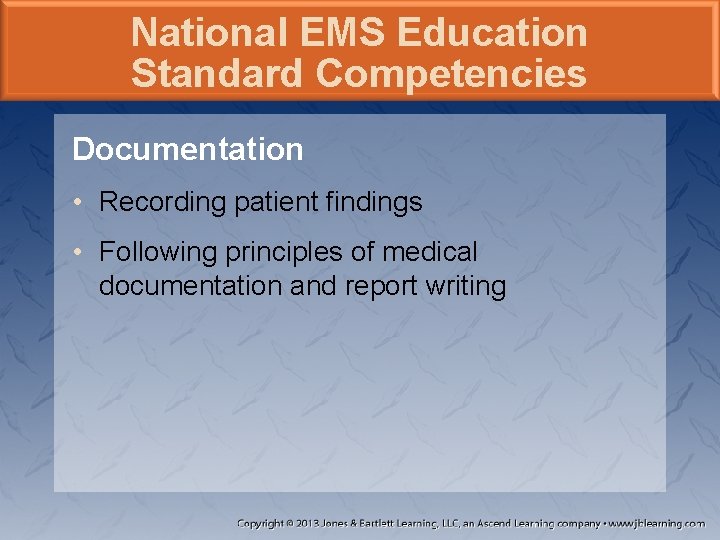 National EMS Education Standard Competencies

Documentation

• Recording patient findings

• Following principles of medical documentation and report writing

Copyright © 2013 Jones & Bartlett Learning, LLC, an Ascend Learning company • www.jblearning.com